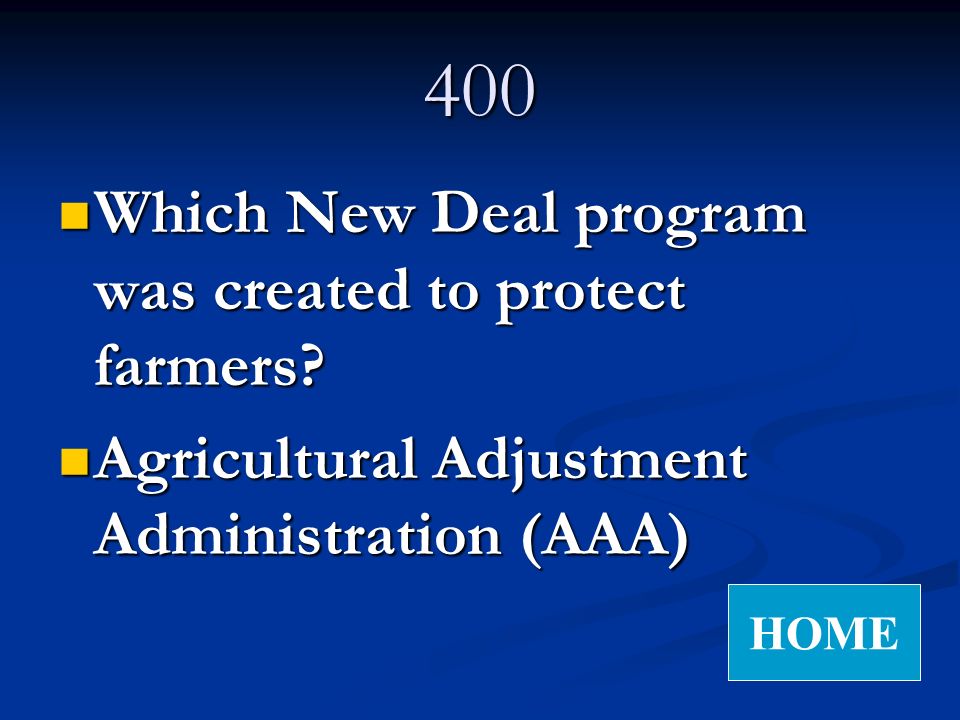 400

Which New Deal program was created to protect farmers?

Agricultural Adjustment Administration (AAA)

HOME